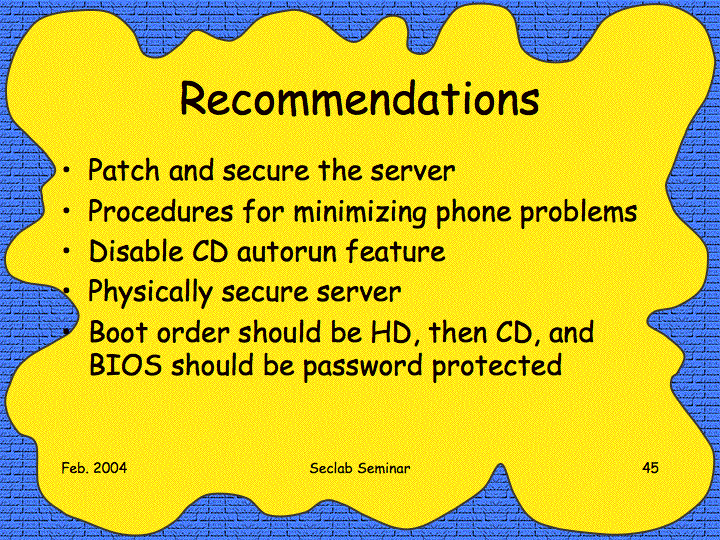 Recommendations

• Patch and secure the server
• Procedures for minimizing phone problems
• Disable CD autorun feature
• Physically secure server
• Boot order should be HD, then CD, and BIOS should be password protected

Feb. 2004

Seclab Seminar

45